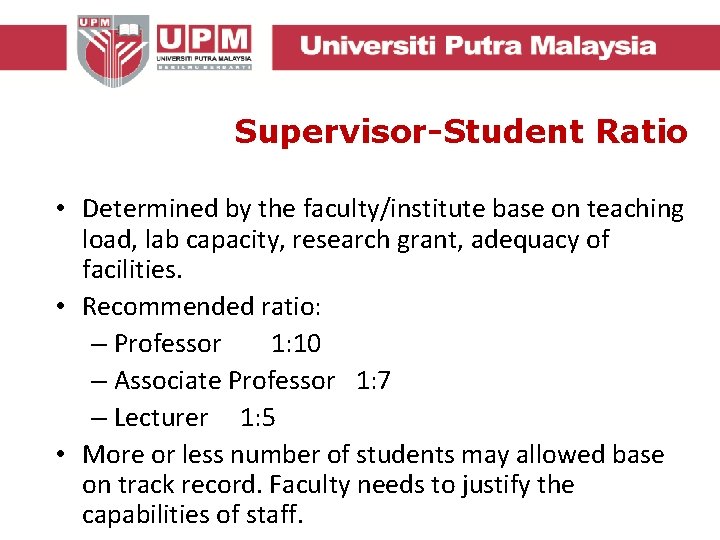 UPM

UPM
UNIVERSITI PUTRA MALAYSIA
BERILMU BERBAKTI

Universiti Putra Malaysia

Supervisor-Student Ratio

• Determined by the faculty/institute base on teaching load, lab capacity, research grant, adequacy of facilities.
• Recommended ratio:
– Professor 1:10
– Associate Professor 1:7
– Lecturer 1:5
• More or less number of students may allowed base on track record. Faculty needs to justify the capabilities of staff.